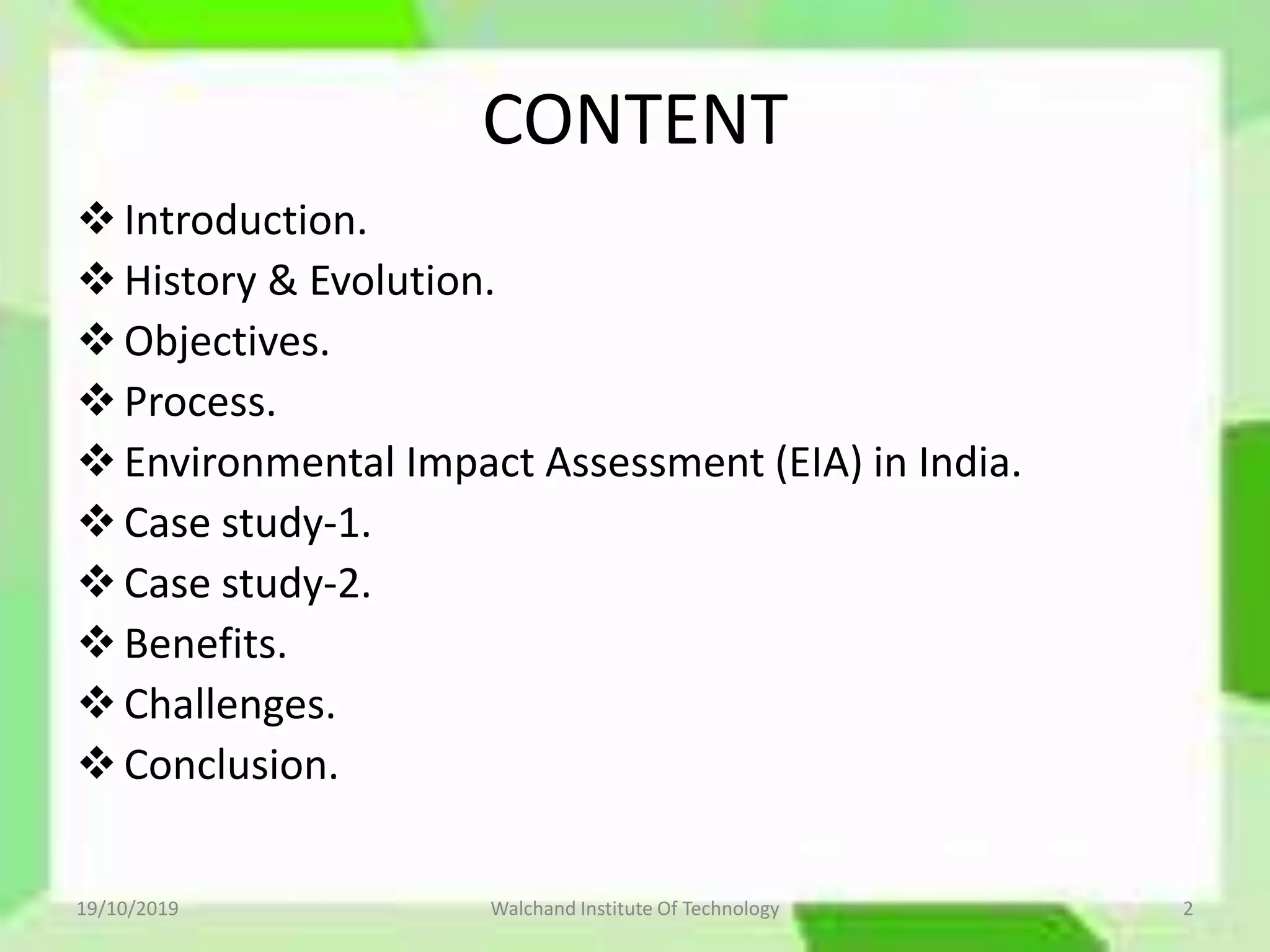 CONTENT

❖ Introduction.
❖ History & Evolution.
❖ Objectives.
❖ Process.
❖ Environmental Impact Assessment (EIA) in India.
❖ Case study-1.
❖ Case study-2.
❖ Benefits.
❖ Challenges.
❖ Conclusion.

19/10/2019 Walchand Institute Of Technology 2